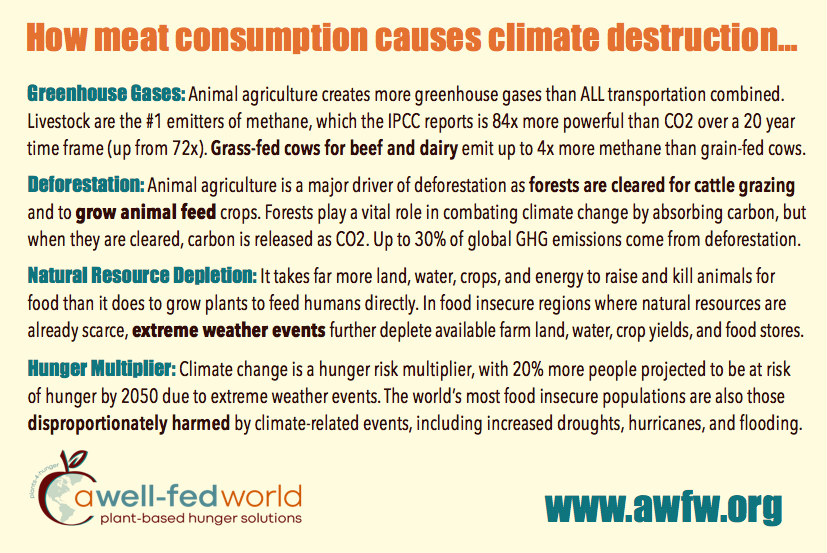 How meat consumption causes climate destruction...

Greenhouse Gases: Animal agriculture creates more greenhouse gases than ALL transportation combined. Livestock are the #1 emitters of methane, which the IPCC reports is 84x more powerful than CO2 over a 20 year time frame (up from 72x). Grass-fed cows for beef and dairy emit up to 4x more methane than grain-fed cows.

Deforestation: Animal agriculture is a major driver of deforestation as forests are cleared for cattle grazing and to grow animal feed crops. Forests play a vital role in combating climate change by absorbing carbon, but when they are cleared, carbon is released as CO2. Up to 30% of global GHG emissions come from deforestation.

Natural Resource Depletion: It takes far more land, water, crops, and energy to raise and kill animals for food than it does to grow plants to feed humans directly. In food insecure regions where natural resources are already scarce, extreme weather events further deplete available farm land, water, crop yields, and food stores.

Hunger Multiplier: Climate change is a hunger risk multiplier, with 20% more people projected to be at risk of hunger by 2050 due to extreme weather events. The world's most food insecure populations are also those disproportionately harmed by climate-related events, including increased droughts, hurricanes, and flooding.

plants-4-hunger
awell-fedworld
plant-based hunger solutions

www.awfw.org